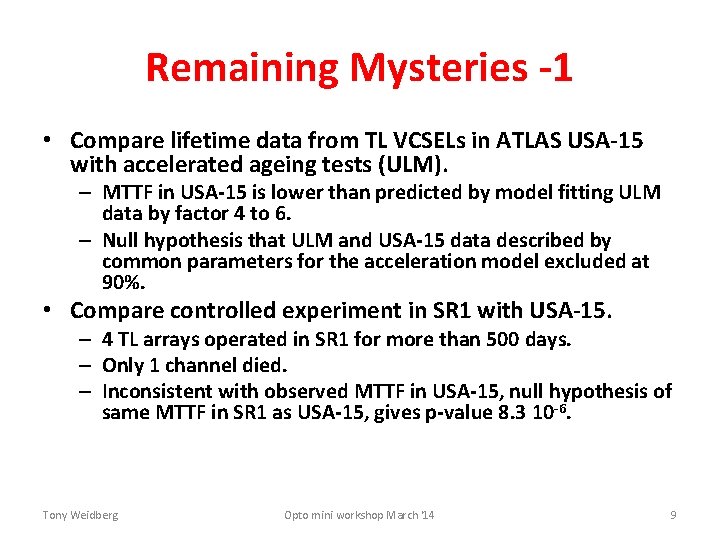 Remaining Mysteries -1

• Compare lifetime data from TL VCSELs in ATLAS USA-15 with accelerated ageing tests (ULM).
– MTTF in USA-15 is lower than predicted by model fitting ULM data by factor 4 to 6.
– Null hypothesis that ULM and USA-15 data described by common parameters for the acceleration model excluded at 90%.

• Compare controlled experiment in SR1 with USA-15.
– 4 TL arrays operated in SR1 for more than 500 days.
– Only 1 channel died.
– Inconsistent with observed MTTF in USA-15, null hypothesis of same MTTF in SR1 as USA-15, gives p-value 8.3 $10^{-6}$.

Tony Weidberg

Opto mini workshop March '14

9